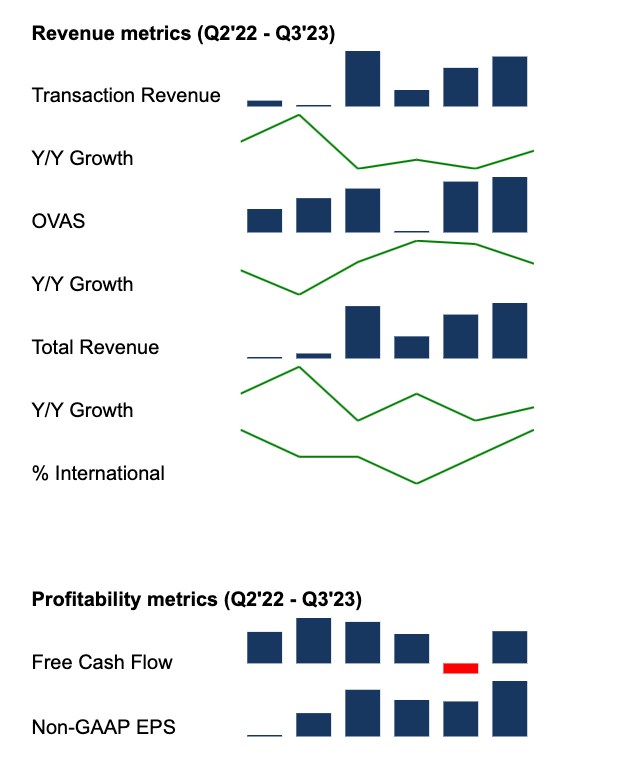 **Revenue metrics (Q2'22 - Q3'23)**

Transaction Revenue

Y/Y Growth

OVAS

Y/Y Growth

Total Revenue

Y/Y Growth

% International

**Profitability metrics (Q2'22 - Q3'23)**

Free Cash Flow

Non-GAAP EPS